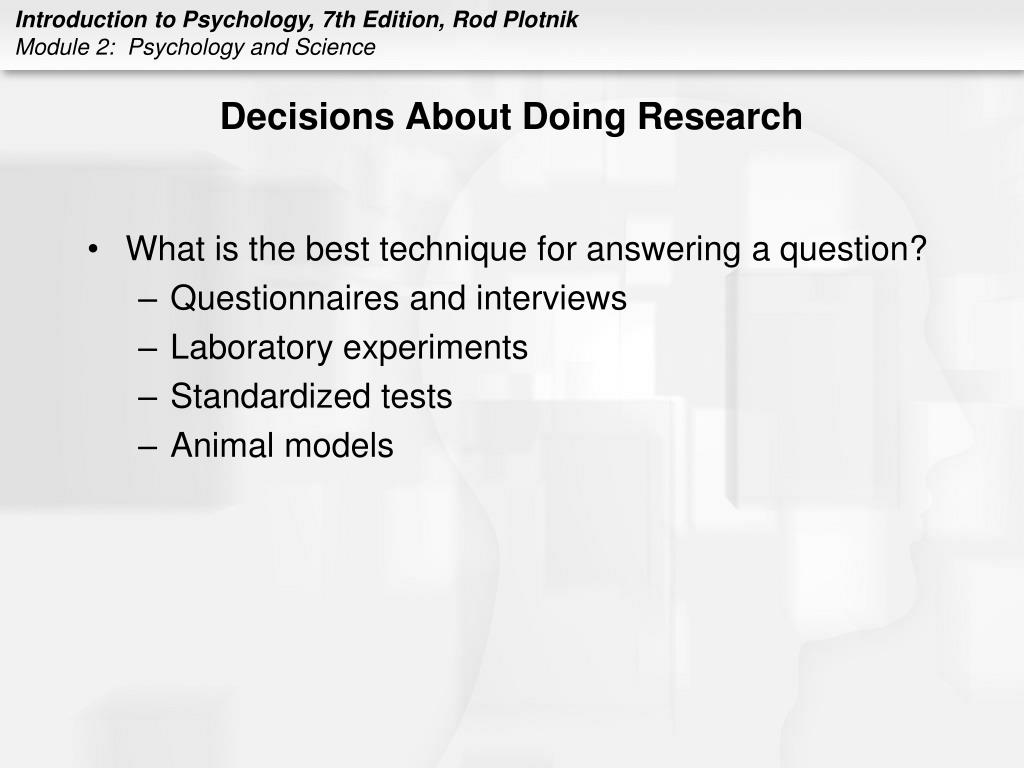 Introduction to Psychology, 7th Edition, Rod Plotnik
Module 2: Psychology and Science

Decisions About Doing Research

• What is the best technique for answering a question?
– Questionnaires and interviews
– Laboratory experiments
– Standardized tests
– Animal models